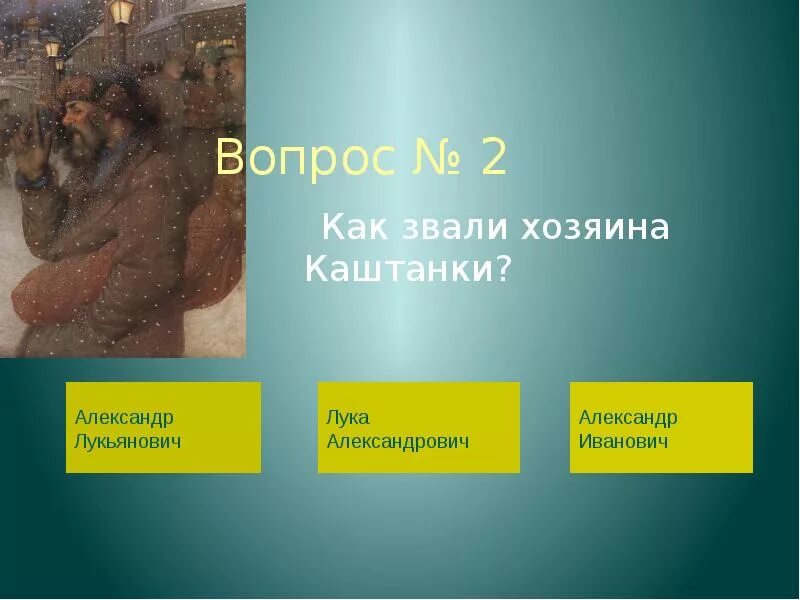 Вопрос № 2

Как звали хозяина Каштанки?

Александр Лукьянович

Лука Александрович

Александр Иванович